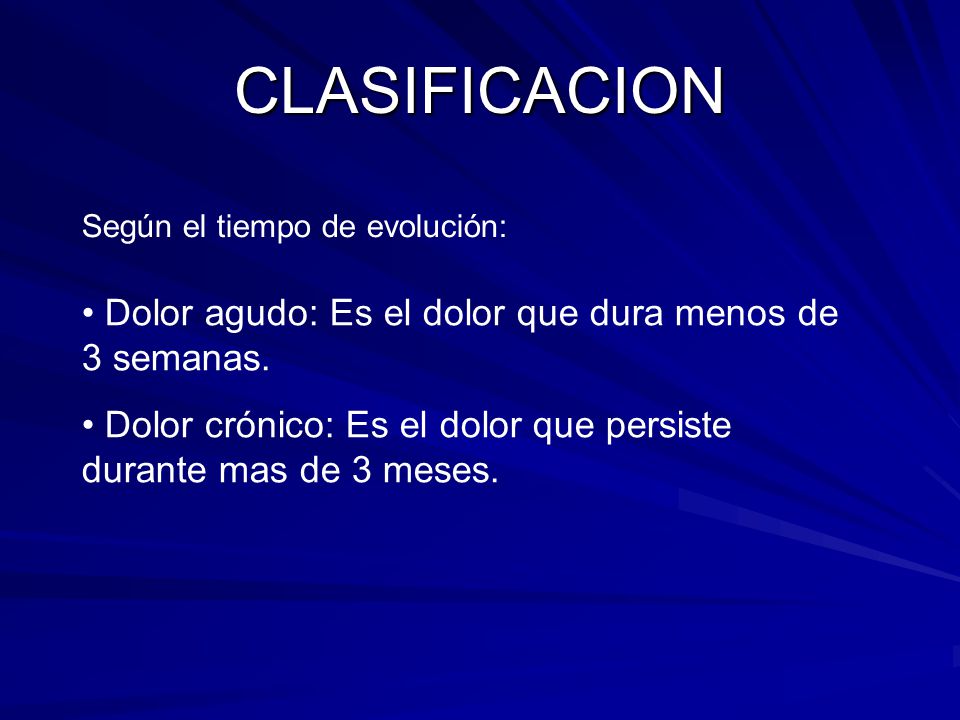 CLASIFICACION

Según el tiempo de evolución:

• Dolor agudo: Es el dolor que dura menos de 3 semanas.

• Dolor crónico: Es el dolor que persiste durante mas de 3 meses.